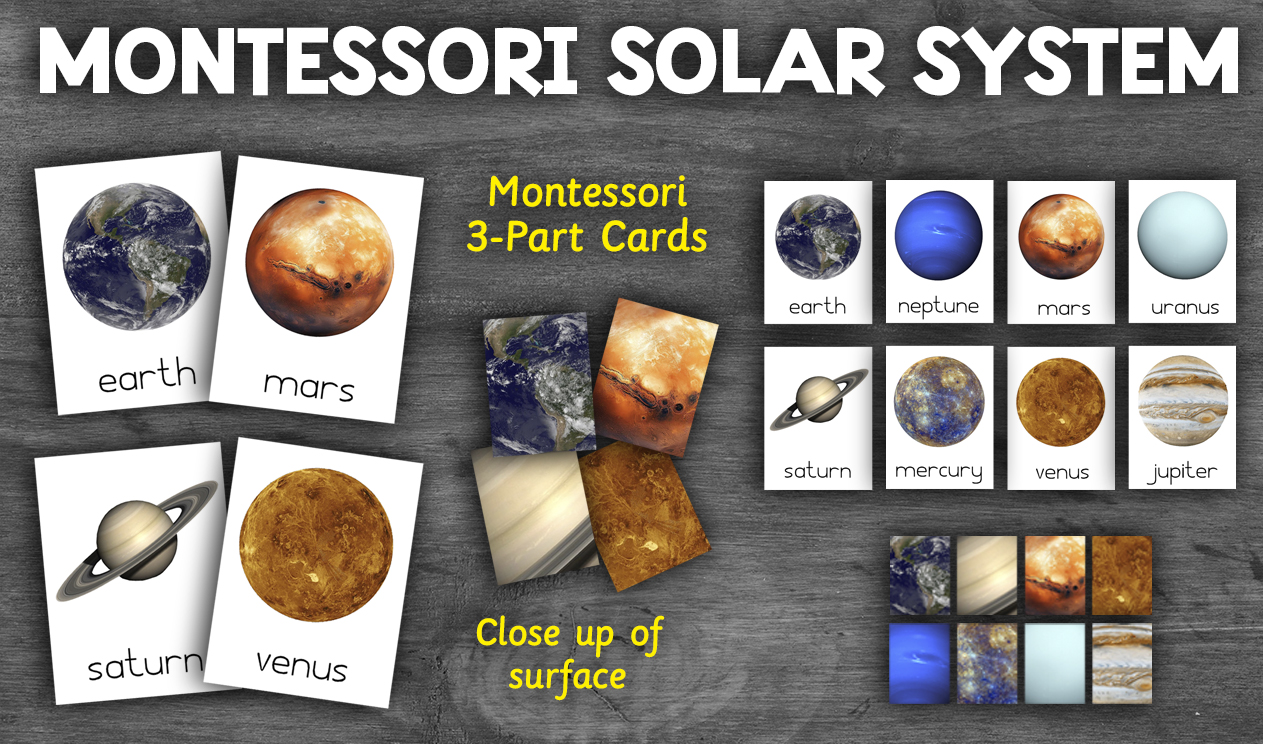 MONTESSORI SOLAR SYSTEM

earth

mars

saturn

venus

Montessori 3-Part Cards

Close up of surface

earth

neptune

mars

uranus

saturn

mercury

venus

jupiter